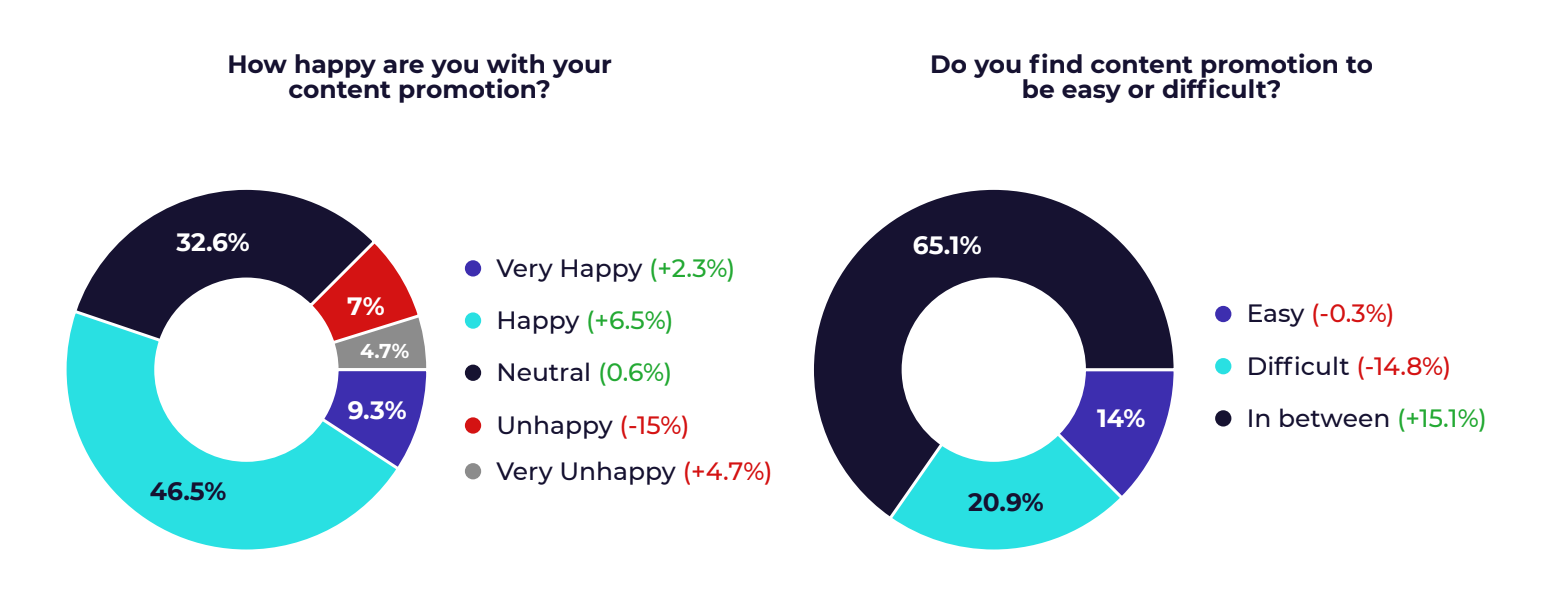 How happy are you with your content promotion?

32.6%
7%
4.7%
9.3%
46.5%

Very Happy (+2.3%)
Happy (+6.5%)
Neutral (0.6%)
Unhappy (-15%)
Very Unhappy (+4.7%)

Do you find content promotion to be easy or difficult?

65.1%
14%
20.9%

Easy (-0.3%)
Difficult (-14.8%)
In between (+15.1%)